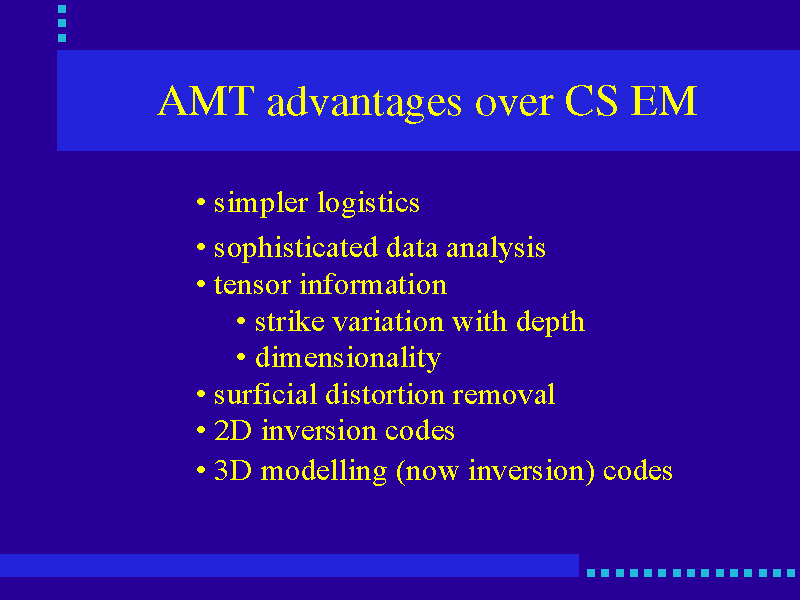 AMT advantages over CS EM

• simpler logistics
• sophisticated data analysis
• tensor information
  • strike variation with depth
  • dimensionality
• surficial distortion removal
• 2D inversion codes
• 3D modelling (now inversion) codes